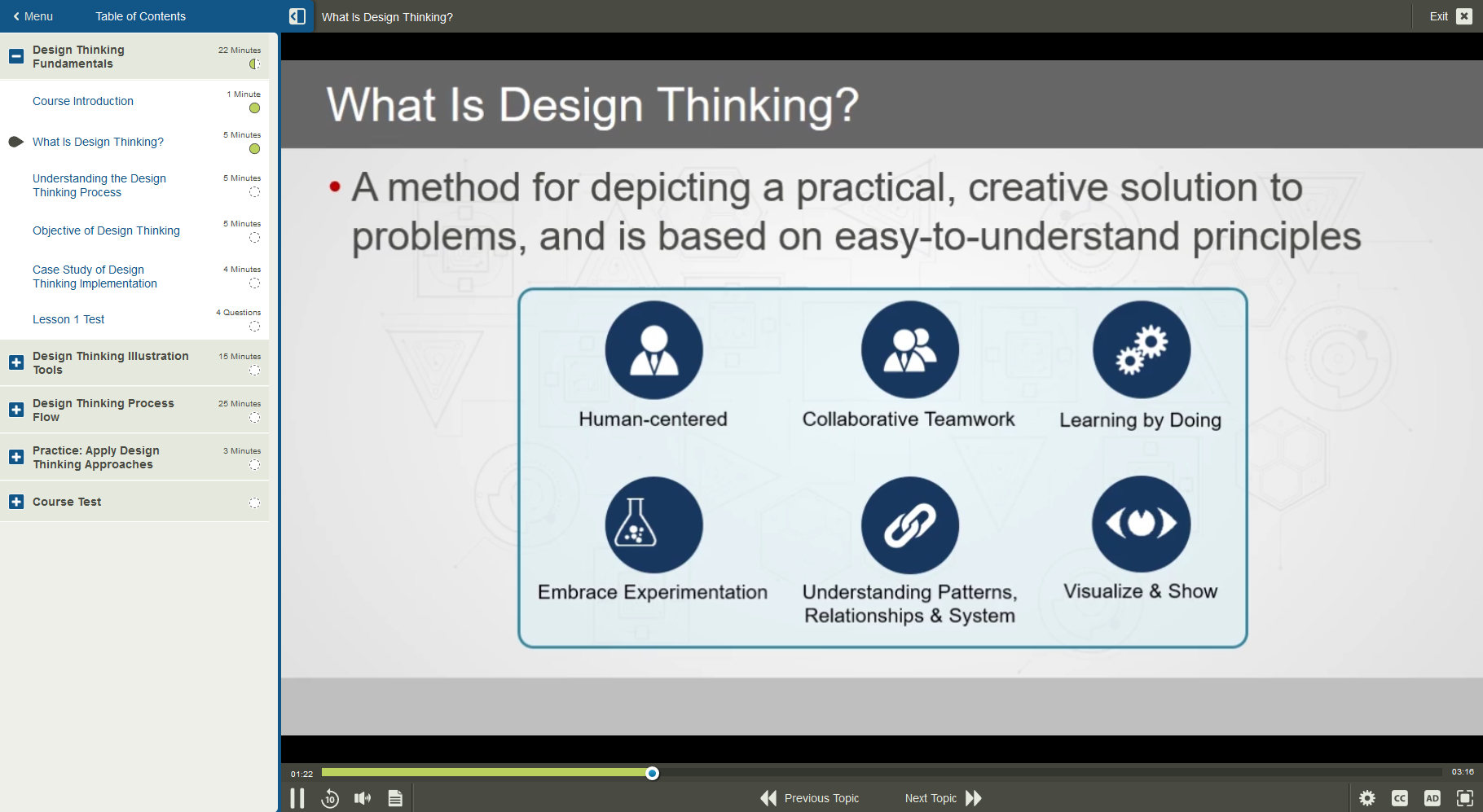 Menu Table of Contents

What Is Design Thinking?

Exit

Design Thinking Fundamentals 22 Minutes

Course Introduction 1 Minute

What Is Design Thinking? 5 Minutes

Understanding the Design Thinking Process 5 Minutes

Objective of Design Thinking 5 Minutes

Case Study of Design Thinking Implementation 4 Minutes

Lesson 1 Test 4 Questions

Design Thinking Illustration Tools 15 Minutes

Design Thinking Process Flow 25 Minutes

Practice: Apply Design Thinking Approaches 3 Minutes

Course Test

What Is Design Thinking?

• A method for depicting a practical, creative solution to problems, and is based on easy-to-understand principles

Human-centered

Collaborative Teamwork

Learning by Doing

Embrace Experimentation

Understanding Patterns, Relationships & System

Visualize & Show

01:22

03:16

10

Previous Topic

Next Topic

CC

AD